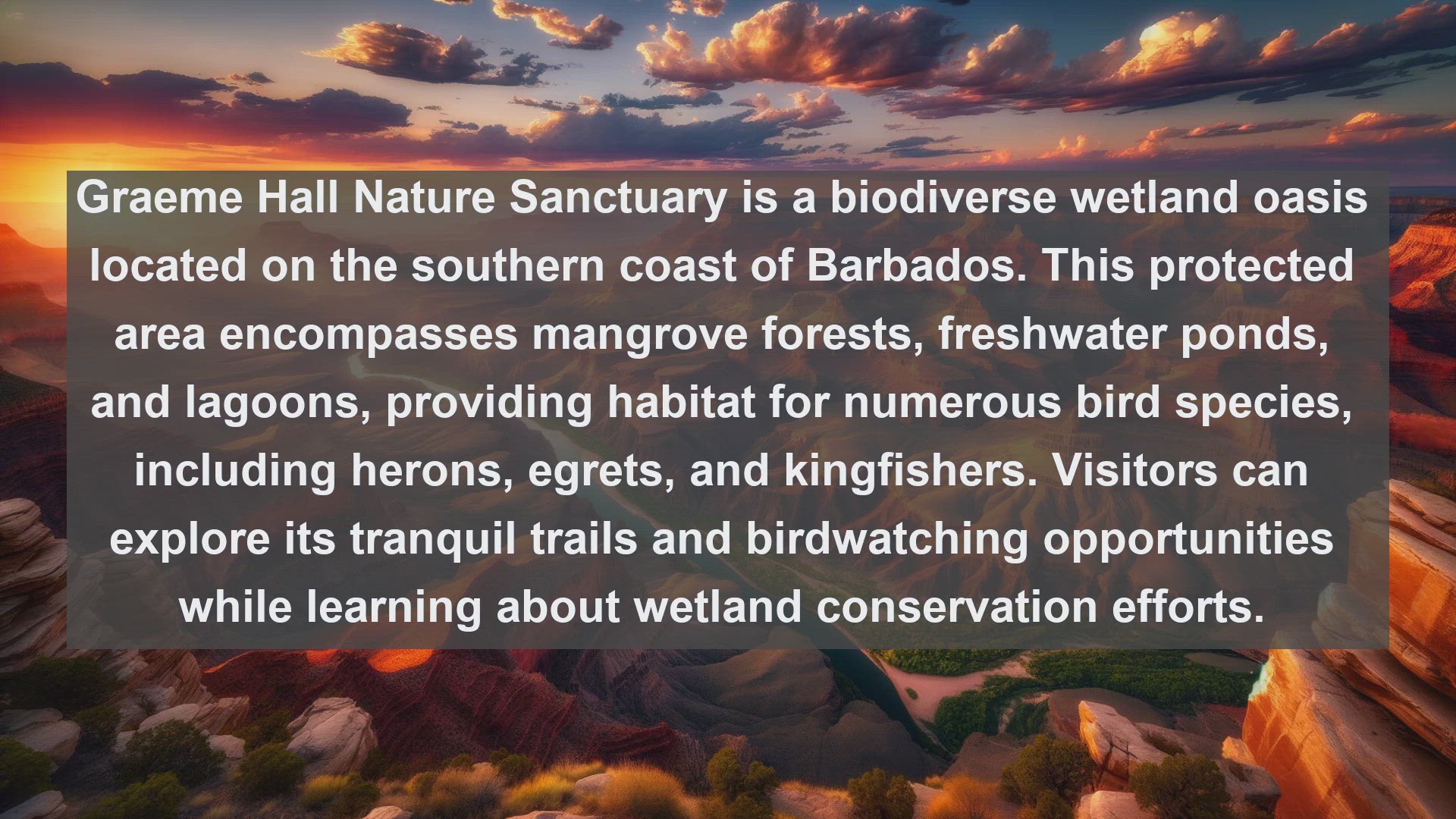 Graeme Hall Nature Sanctuary is a biodiverse wetland oasis located on the southern coast of Barbados. This protected area encompasses mangrove forests, freshwater ponds, and lagoons, providing habitat for numerous bird species, including herons, egrets, and kingfishers. Visitors can explore its tranquil trails and birdwatching opportunities while learning about wetland conservation efforts.